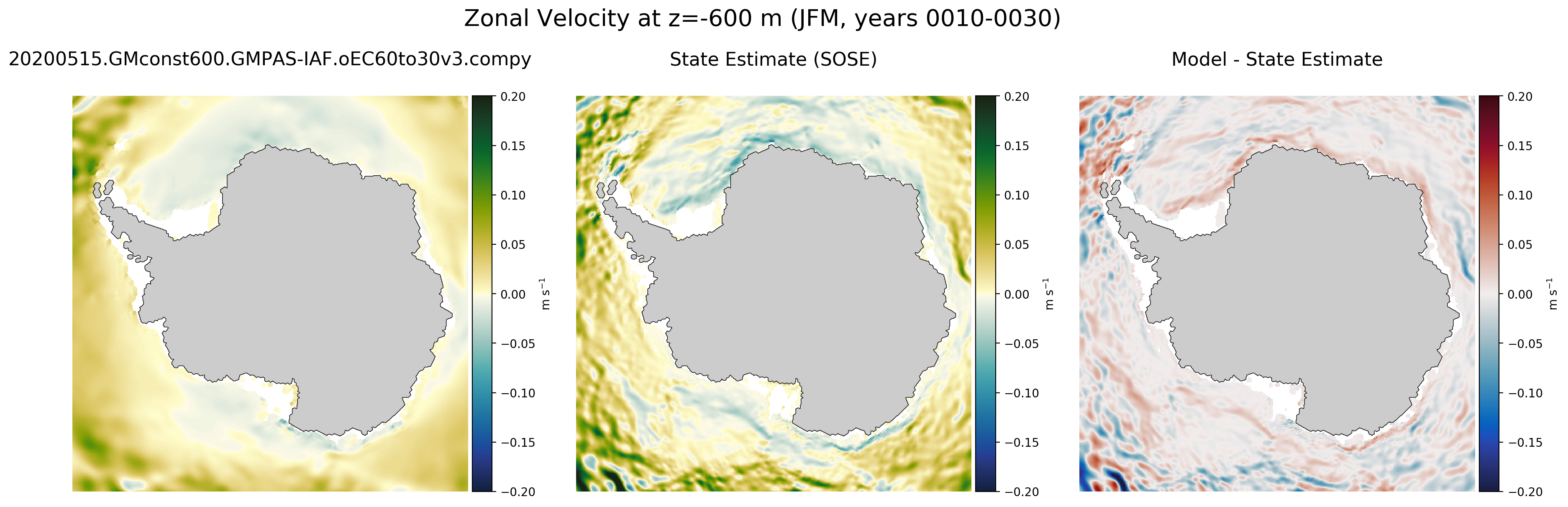 Zonal Velocity at z=-600 m (JFM, years 0010-0030)

20200515.GMconst600.GMPAS-IAF.oEC60to30v3.compy

0.20
0.15
0.10
0.05
0.00
−0.05
−0.10
−0.15
−0.20
m s$^{-1}$

State Estimate (SOSE)

0.20
0.15
0.10
0.05
0.00
−0.05
−0.10
−0.15
−0.20
m s$^{-1}$

Model - State Estimate

0.20
0.15
0.10
0.05
0.00
−0.05
−0.10
−0.15
−0.20
m s$^{-1}$